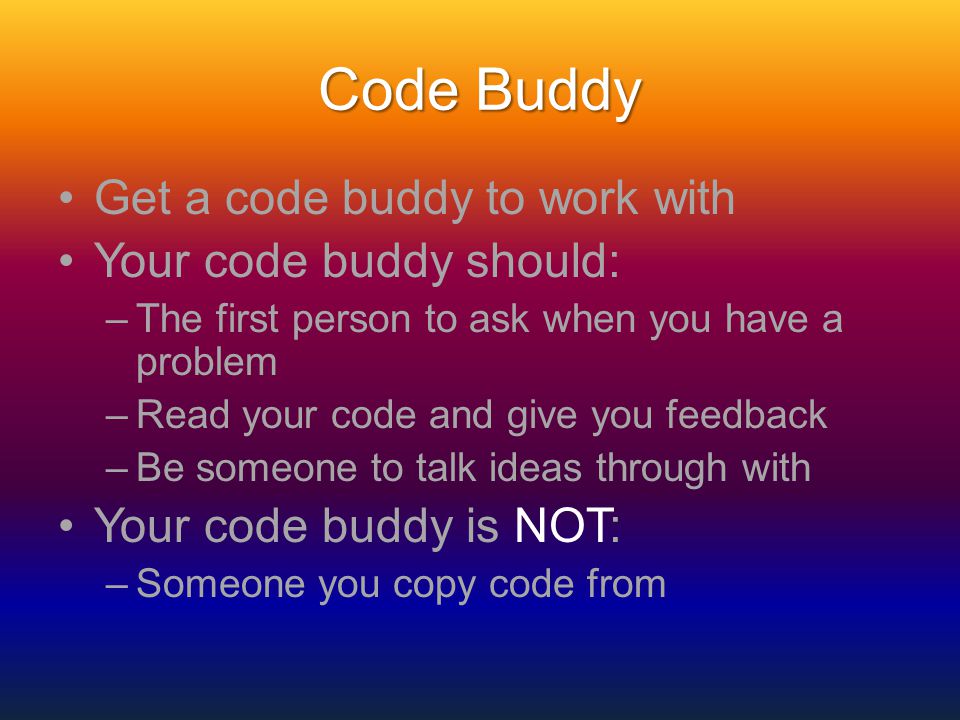 Code Buddy

• Get a code buddy to work with
• Your code buddy should:
– The first person to ask when you have a problem
– Read your code and give you feedback
– Be someone to talk ideas through with
• Your code buddy is NOT:
– Someone you copy code from